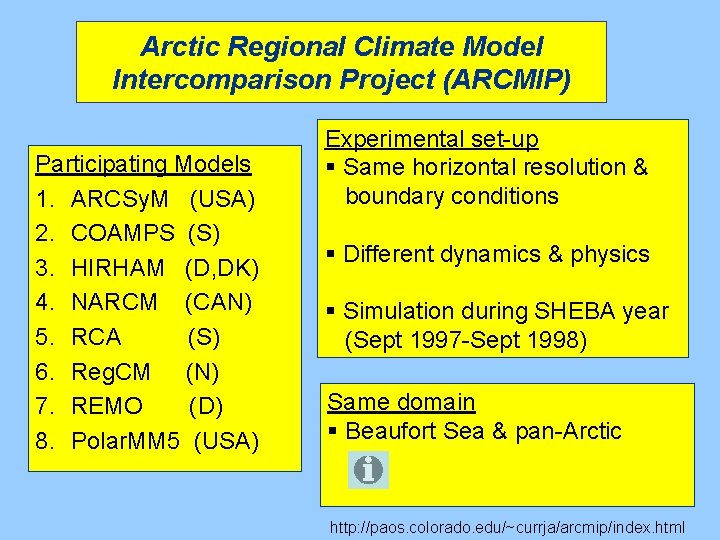 Arctic Regional Climate Model Intercomparison Project (ARCMIP)

Participating Models
1. ARCSyM (USA)
2. COAMPS (S)
3. HIRHAM (D,DK)
4. NARCM (CAN)
5. RCA (S)
6. RegCM (N)
7. REMO (D)
8. PolarMM5 (USA)

Experimental set-up
▪ Same horizontal resolution & boundary conditions

▪ Different dynamics & physics

▪ Simulation during SHEBA year (Sept 1997-Sept 1998)

Same domain
▪ Beaufort Sea & pan-Arctic

http://paos.colorado.edu/~currja/arcmip/index.html